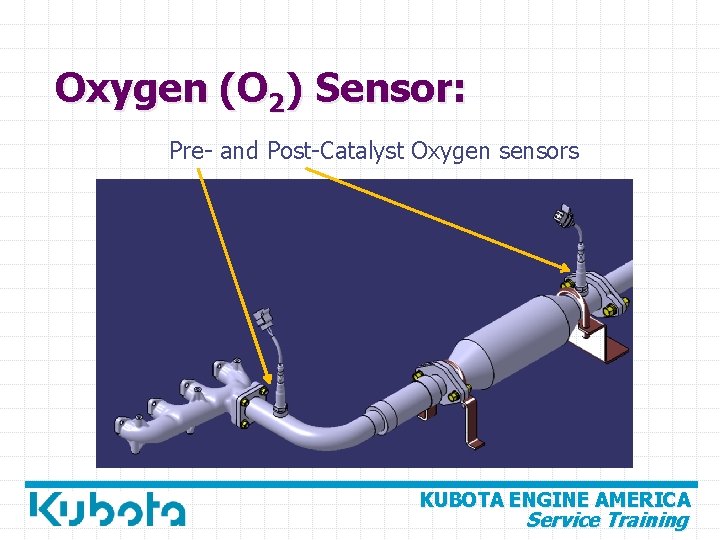 Oxygen ($O_2$) Sensor:

Pre- and Post-Catalyst Oxygen sensors

Kubota

KUBOTA ENGINE AMERICA
Service Training